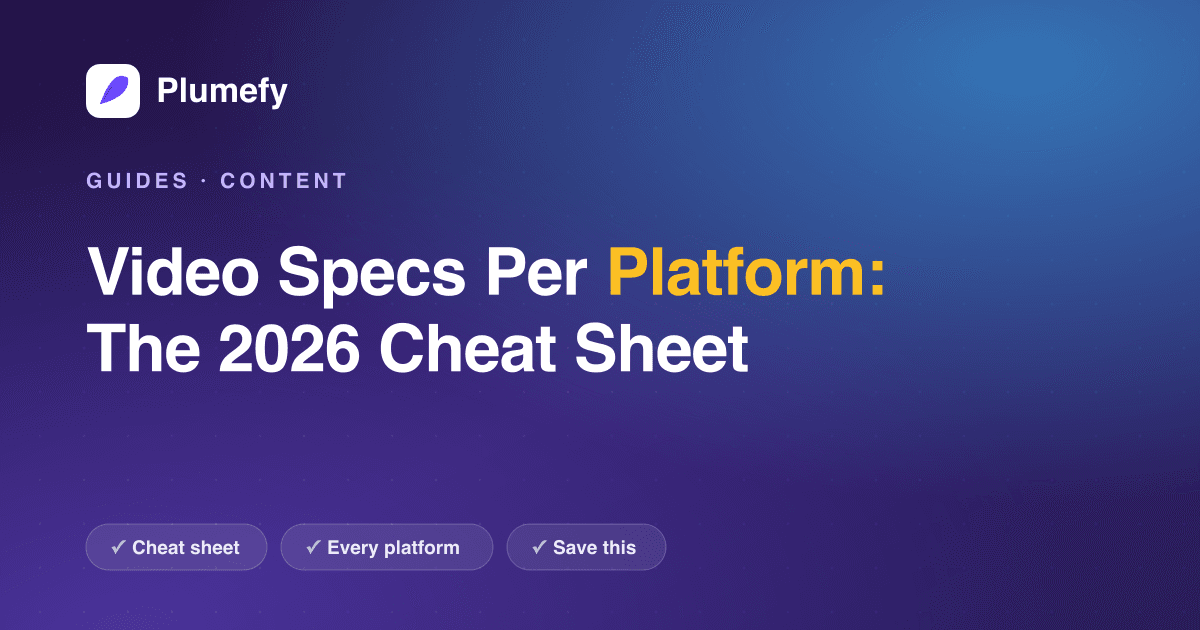 Plumefy

GUIDES · CONTENT

Video Specs Per Platform: The 2026 Cheat Sheet

✓ Cheat sheet ✓ Every platform ✓ Save this